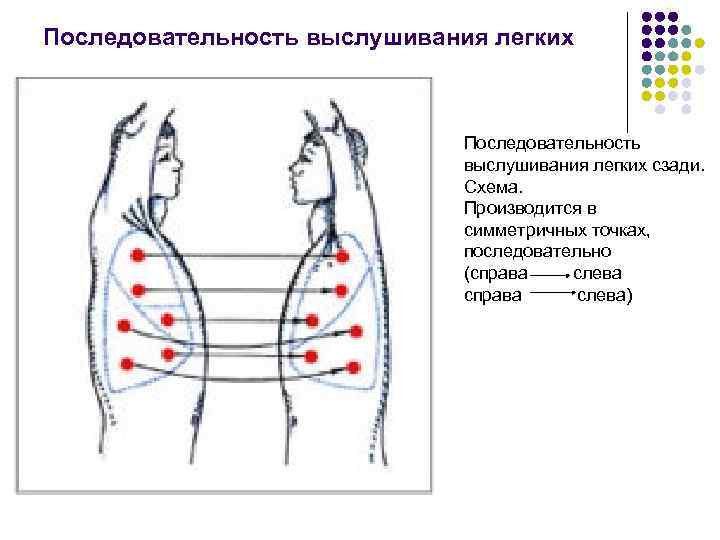 Последовательность выслушивания легких

Последовательность выслушивания легких сзади. Схема.
Производится в симметричных точках, последовательно
(справа $\rightarrow$ слева
справа $\rightarrow$ слева)